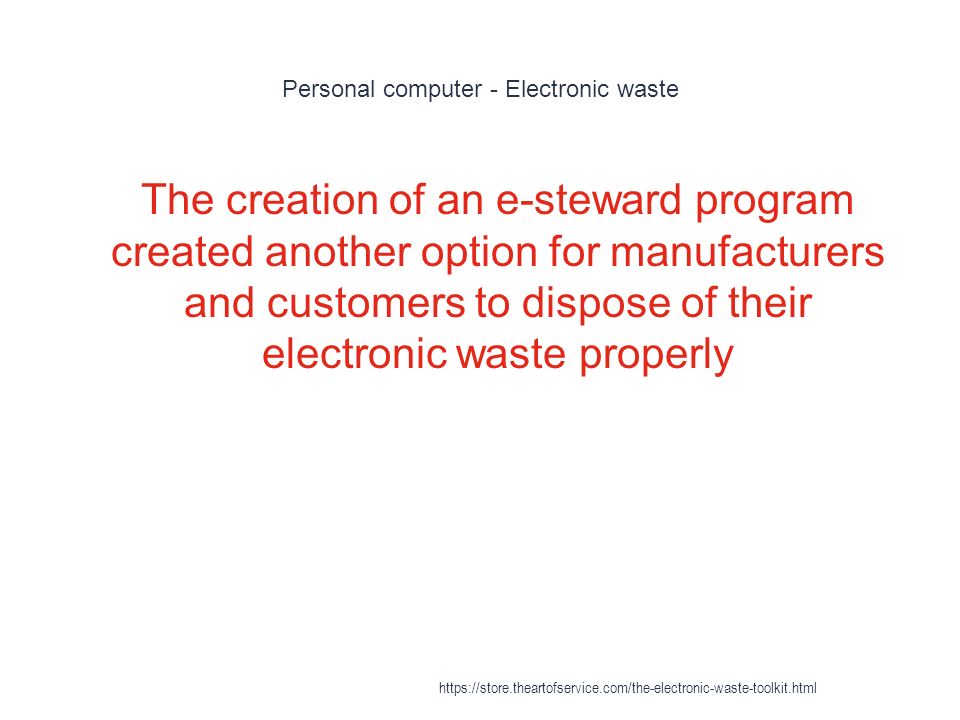 Personal computer - Electronic waste

The creation of an e-steward program created another option for manufacturers and customers to dispose of their electronic waste properly

https://store.theartofservice.com/the-electronic-waste-toolkit.html